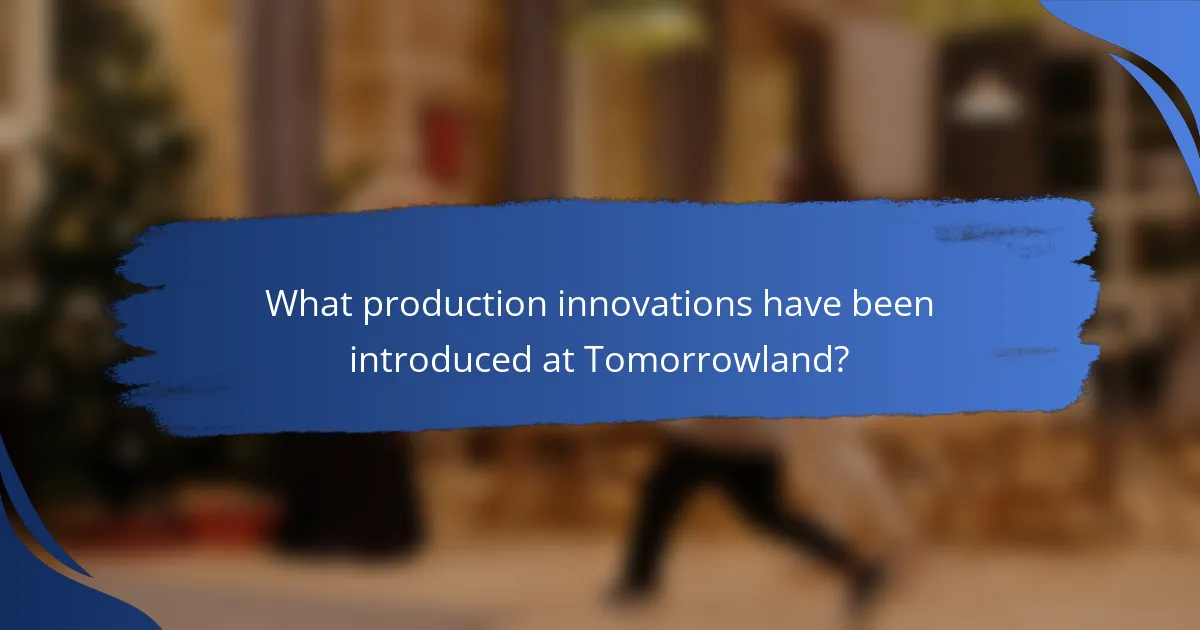 What production innovations have been introduced at Tomorrowland?